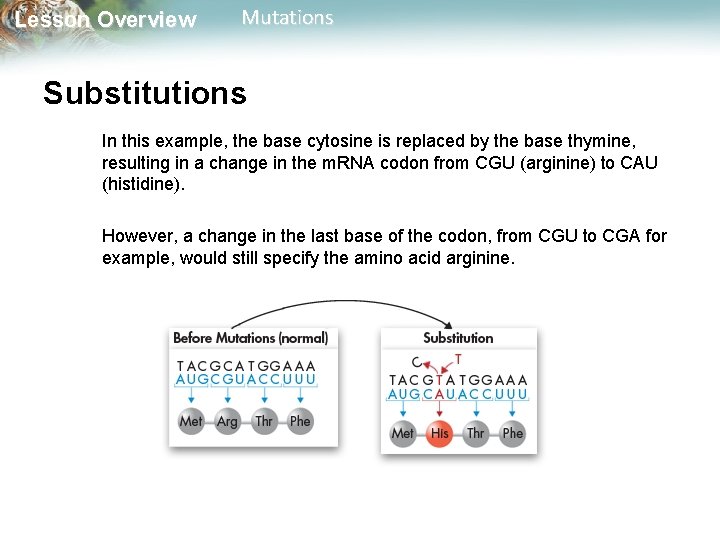 Lesson Overview Mutations

Substitutions

In this example, the base cytosine is replaced by the base thymine, resulting in a change in the mRNA codon from CGU (arginine) to CAU (histidine).

However, a change in the last base of the codon, from CGU to CGA for example, would still specify the amino acid arginine.

Before Mutations (normal)

TACGCATGGAAA
AUGCGUACCUUU

Met Arg Thr Phe

Substitution

C T

TACGTATGGAAA
AUGCAUACCUUU

Met His Thr Phe